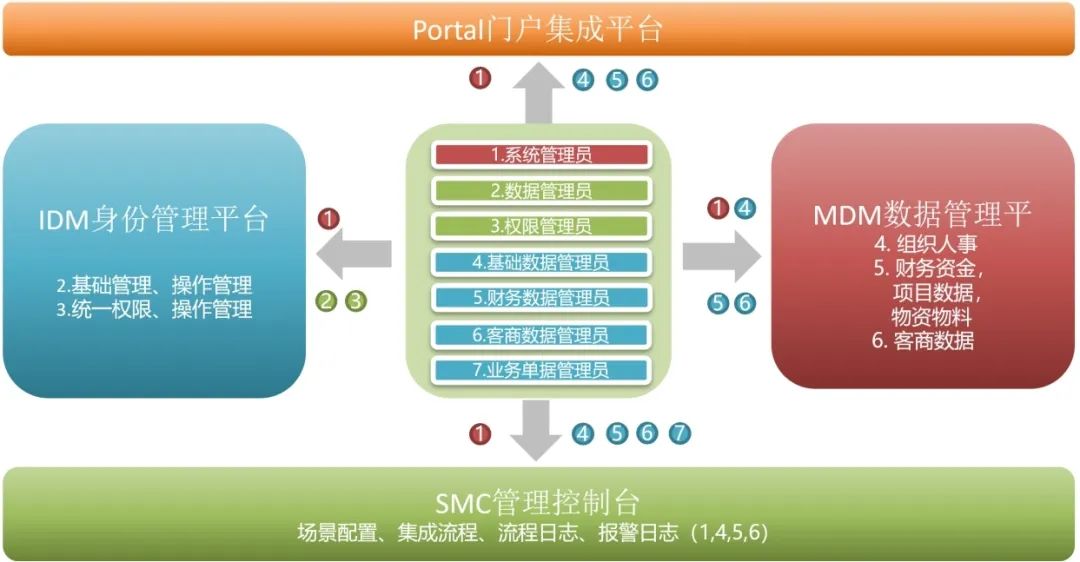 Portal门户集成平台

1 4 5 6

IDM身份管理平台

2.基础管理、操作管理
3.统一权限、操作管理

1

2 3

1.系统管理员
2.数据管理员
3.权限管理员
4.基础数据管理员
5.财务数据管理员
6.客商数据管理员
7.业务单据管理员

1 4

5 6

MDM数据管理平
4. 组织人事
5. 财务资金，
项目数据，
物资物料
6. 客商数据

1 4 5 6 7

SMC管理控制台
场景配置、集成流程、流程日志、报警日志（1,4,5,6）